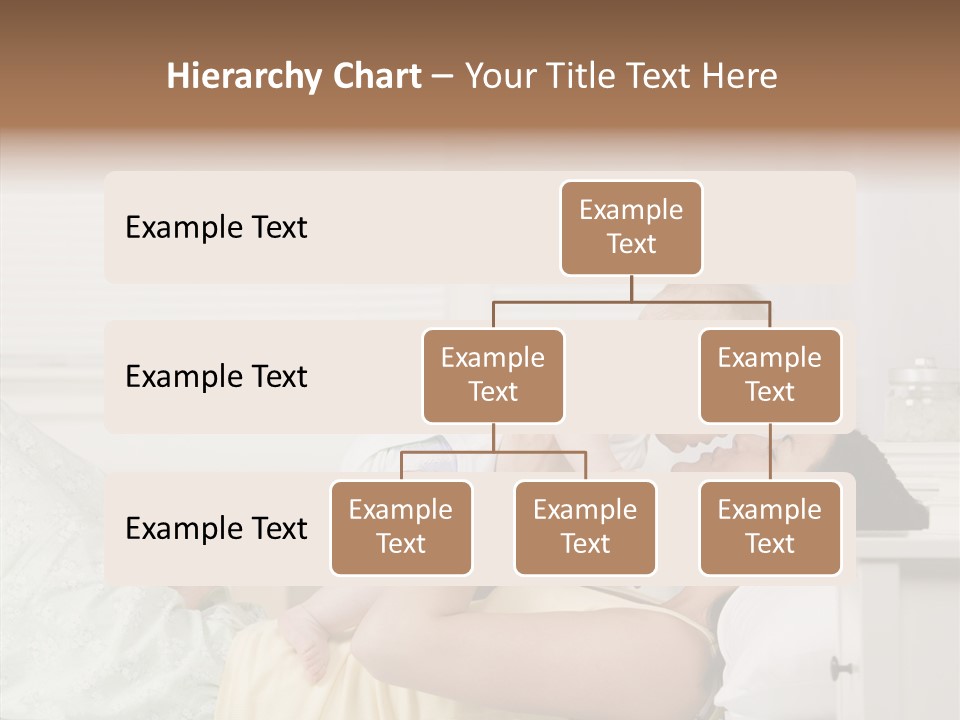 Hierarchy Chart – Your Title Text Here

Example Text

Example Text

Example Text

Example Text

Example Text

Example Text

Example Text

Example Text

Example Text